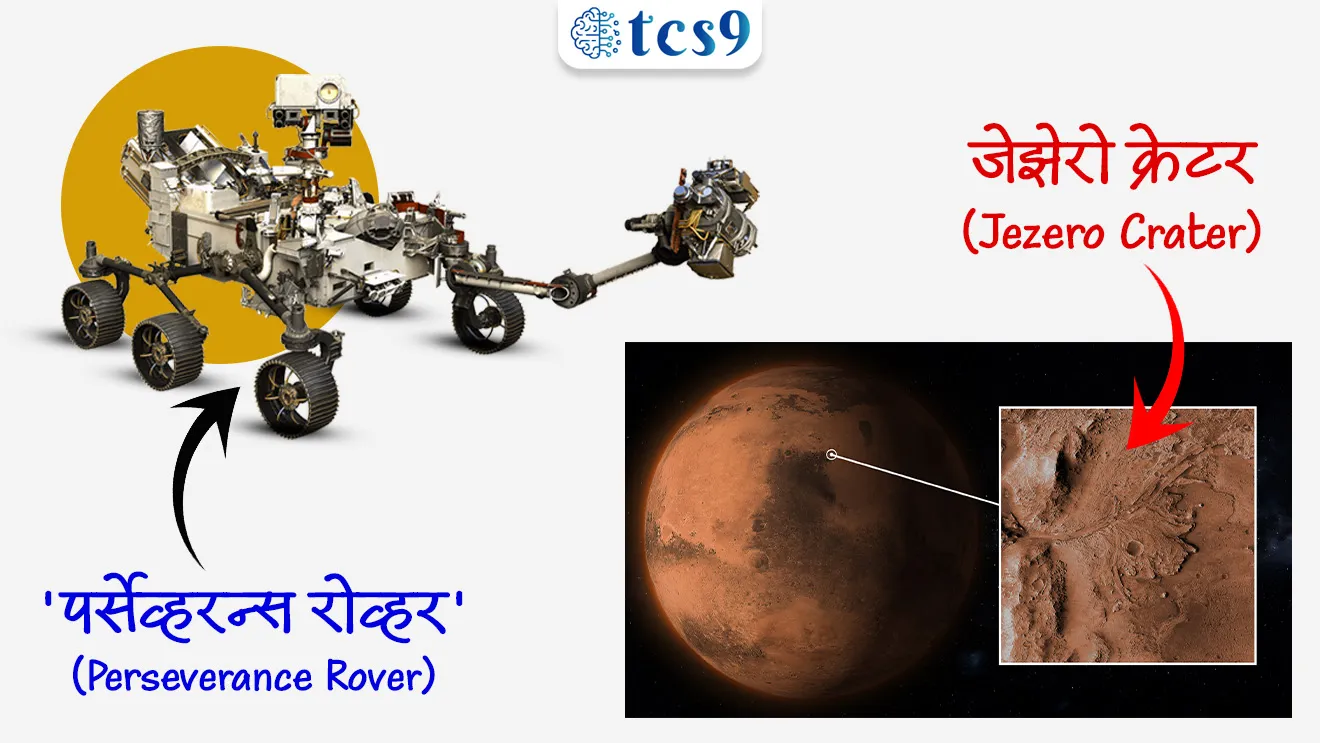 tcs9

जेझेरो क्रेटर
(Jezero Crater)

'पर्सेव्हरन्स रोव्हर'
(Perseverance Rover)